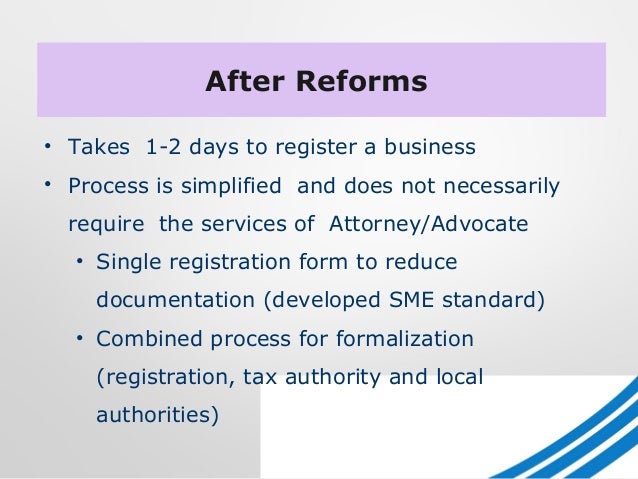 After Reforms

• Takes 1-2 days to register a business
• Process is simplified and does not necessarily require the services of Attorney/Advocate
  • Single registration form to reduce documentation (developed SME standard)
  • Combined process for formalization (registration, tax authority and local authorities)